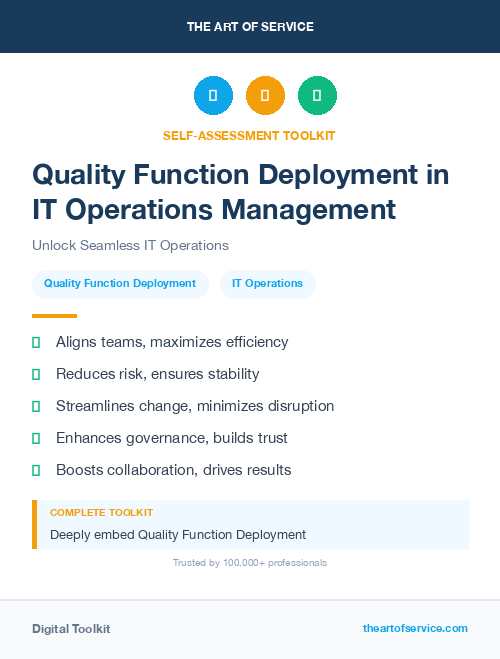 THE ART OF SERVICE

SELF-ASSESSMENT TOOLKIT

Quality Function Deployment in IT Operations Management

Unlock Seamless IT Operations

Quality Function Deployment

IT Operations

Aligns teams, maximizes efficiency

Reduces risk, ensures stability

Streamlines change, minimizes disruption

Enhances governance, builds trust

Boosts collaboration, drives results

COMPLETE TOOLKIT

Deeply embed Quality Function Deployment

Trusted by 100,000+ professionals

Digital Toolkit

theartofservice.com